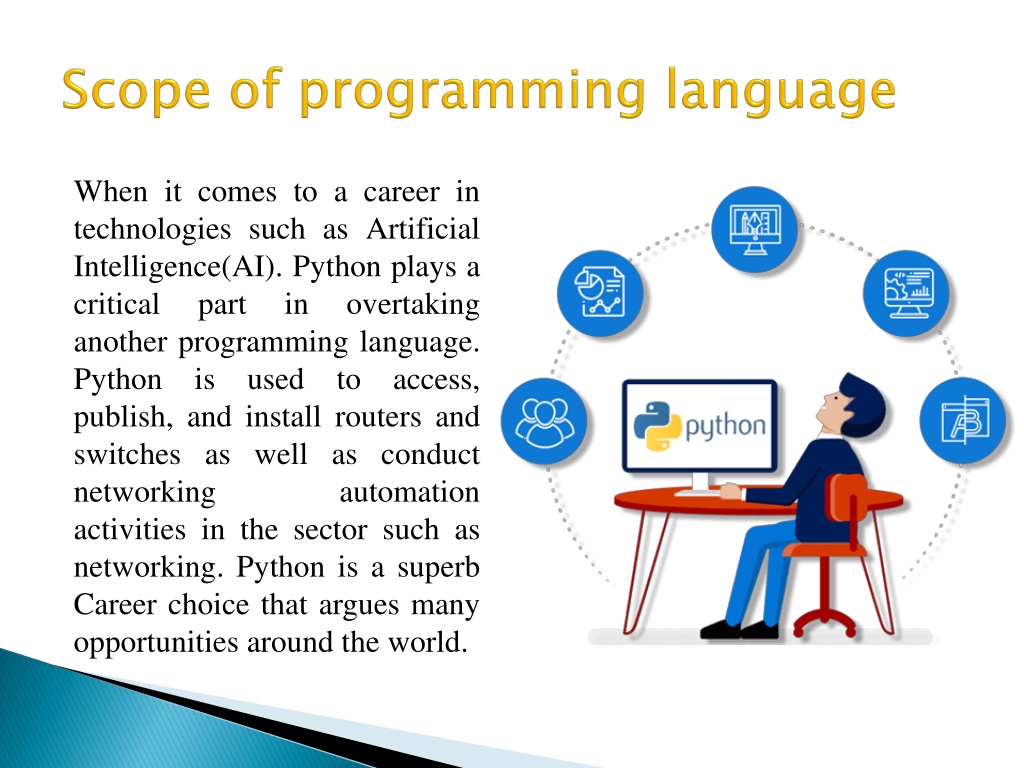 Scope of programming language

When it comes to a career in technologies such as Artificial Intelligence(AI). Python plays a critical part in overtaking another programming language. Python is used to access, publish, and install routers and switches as well as conduct networking automation activities in the sector such as networking. Python is a superb Career choice that argues many opportunities around the world.

python